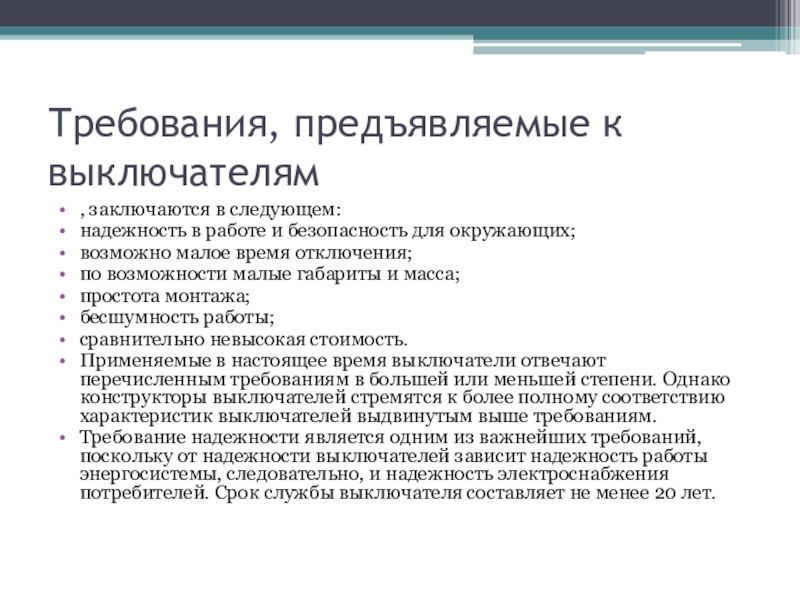 Требования, предъявляемые к выключателям

• , заключаются в следующем:
• надежность в работе и безопасность для окружающих;
• возможно малое время отключения;
• по возможности малые габариты и масса;
• простота монтажа;
• бесшумность работы;
• сравнительно невысокая стоимость.
• Применяемые в настоящее время выключатели отвечают перечисленным требованиям в большей или меньшей степени. Однако конструкторы выключателей стремятся к более полному соответствию характеристик выключателей выдвинутым выше требованиям.
• Требование надежности является одним из важнейших требований, поскольку от надежности выключателей зависит надежность работы энергосистемы, следовательно, и надежность электроснабжения потребителей. Срок службы выключателя составляет не менее 20 лет.